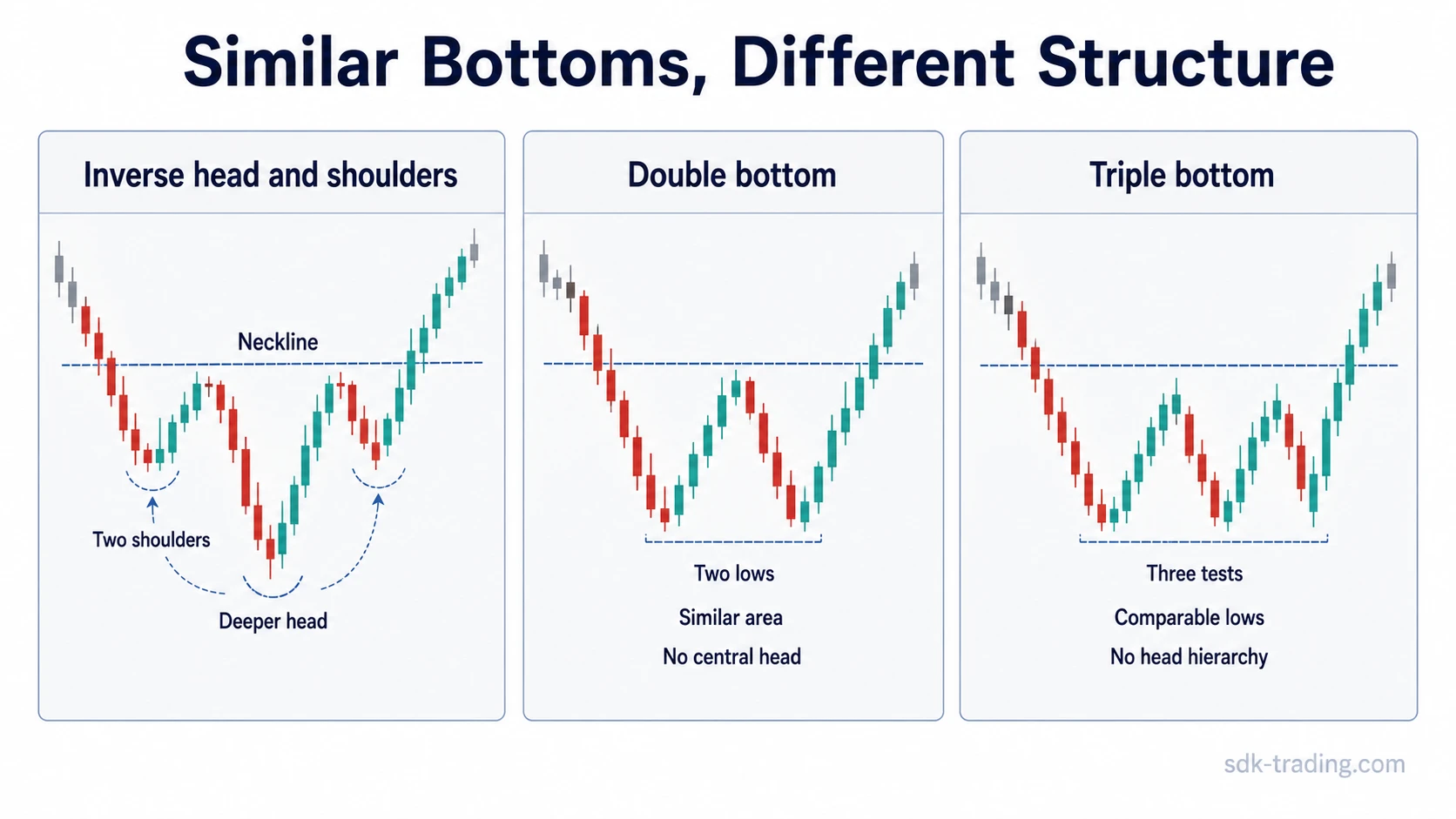 Similar Bottoms, Different Structure

Inverse head and shoulders

Neckline

Two shoulders

Deeper head

Double bottom

Two lows

Similar area

No central head

Triple bottom

Three tests

Comparable lows

No head hierarchy

sdk-trading.com